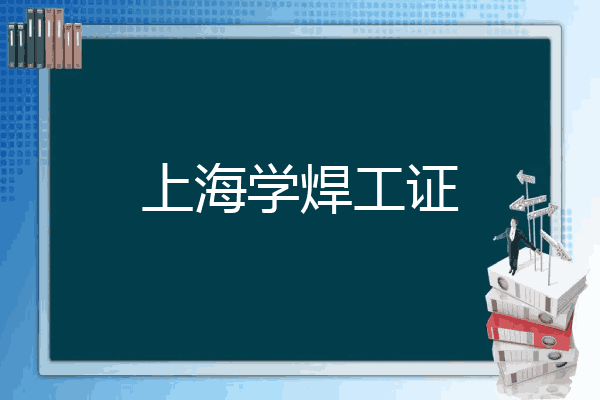 上海学焊工证